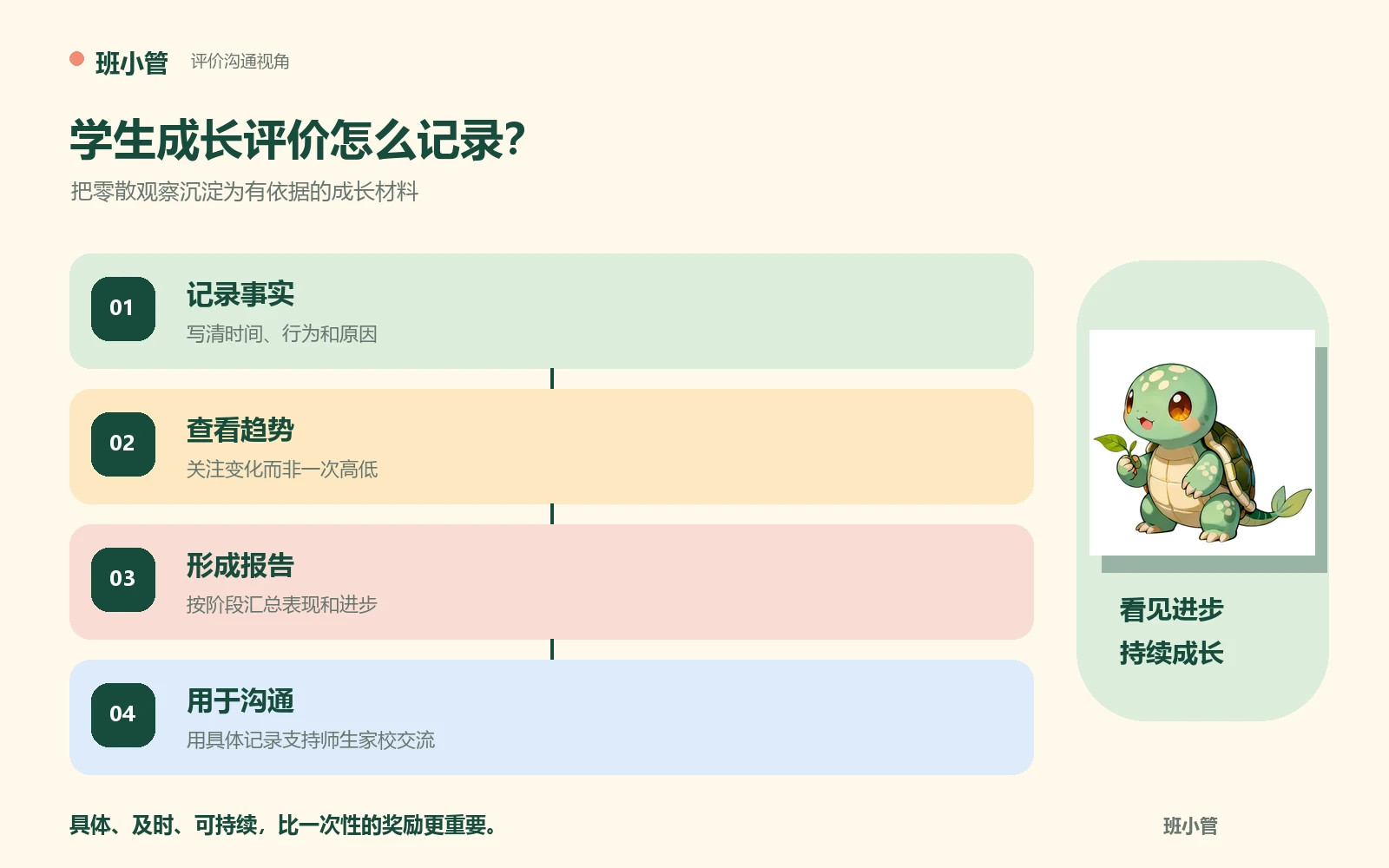 班小管 评价沟通视角

学生成长评价怎么记录?

把零散观察沉淀为有依据的成长材料

01
记录事实
写清时间、行为和原因

02
查看趋势
关注变化而非一次高低

03
形成报告
按阶段汇总表现和进步

04
用于沟通
用具体记录支持师生家校交流

看见进步
持续成长

具体、及时、可持续，比一次性的奖励更重要。

班小管